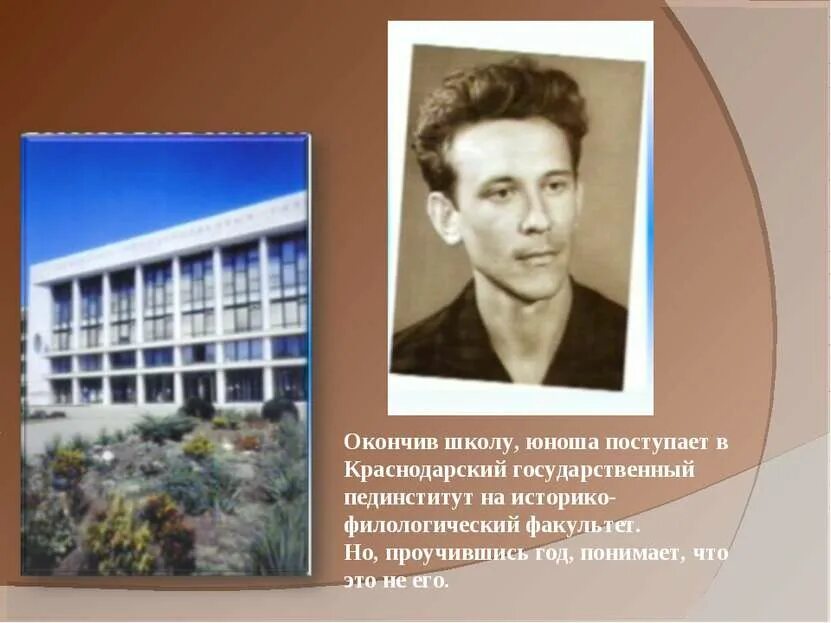 Окончив школу, юноша поступает в Краснодарский государственный пединститут на историко-филологический факультет.
Но, проучившись год, понимает, что это не его.